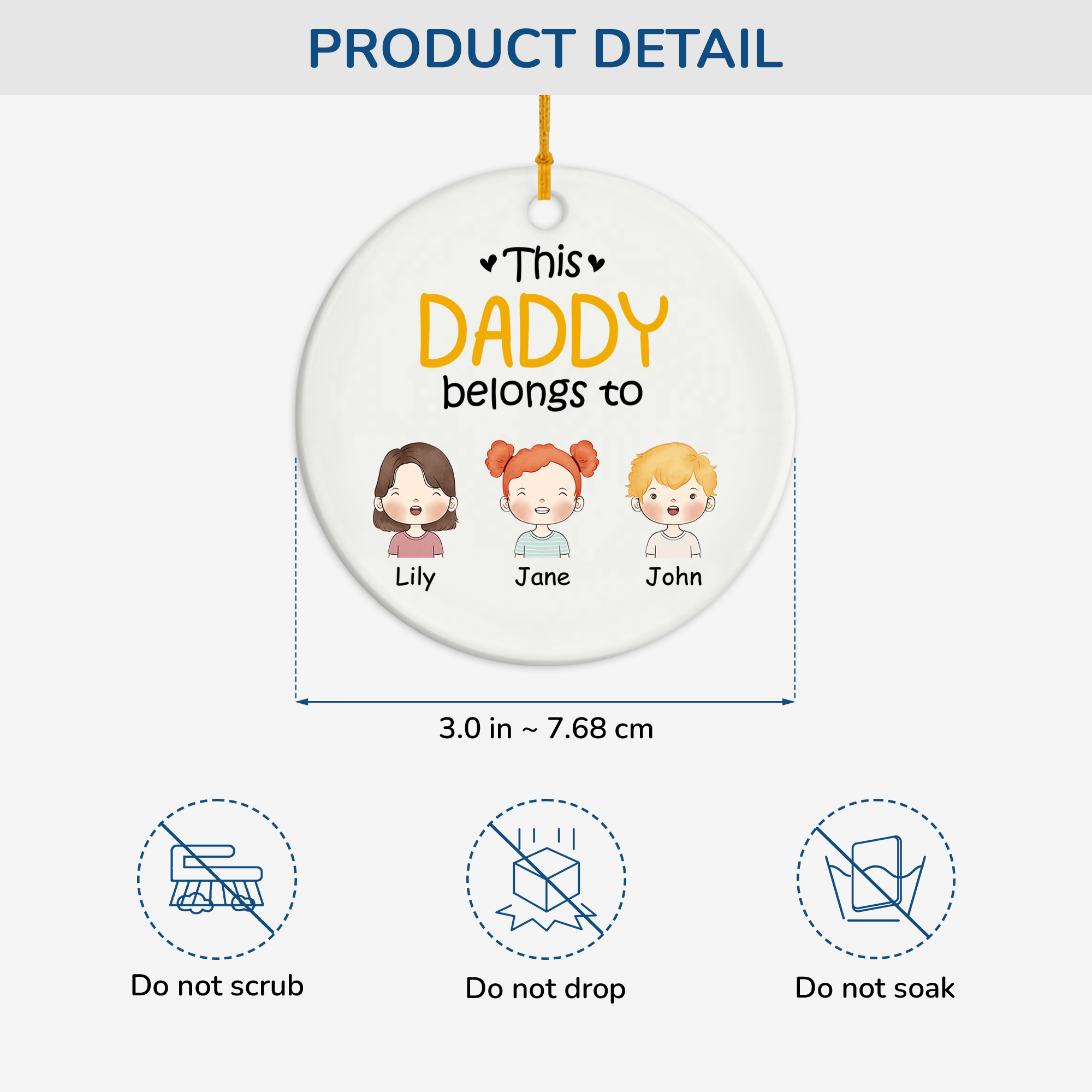 PRODUCT DETAIL

This
DADDY
belongs to

Lily
Jane
John

3.0 in ~ 7.68 cm

Do not scrub
Do not drop
Do not soak